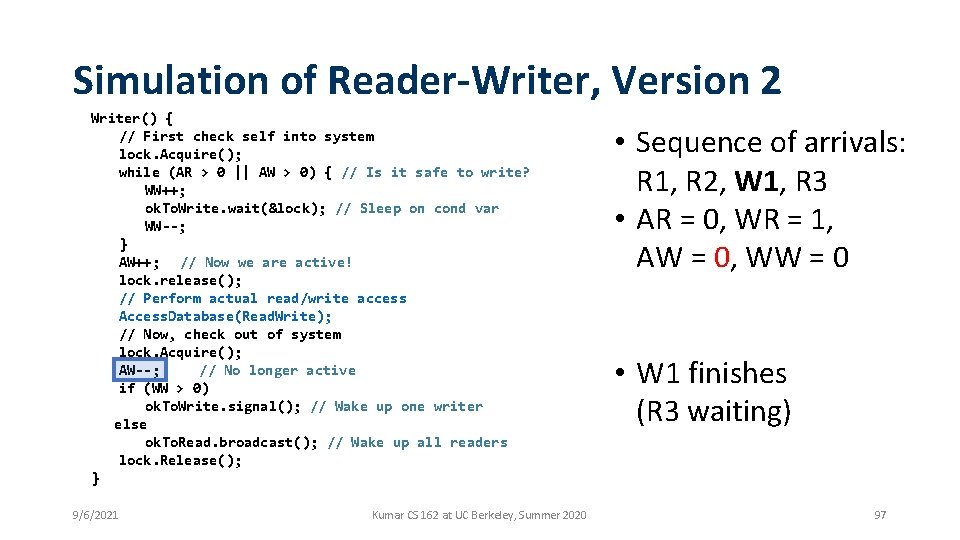 Simulation of Reader-Writer, Version 2

Writer() {
 // First check self into system
 lock.Acquire();
 while (AR > 0 || AW > 0) { // Is it safe to write?
 WW++;
 okToWrite.wait(&lock); // Sleep on cond var
 WW--;
 }
 AW++; // Now we are active!
 lock.release();
 // Perform actual read/write access
 AccessDatabase(ReadWrite);
 // Now, check out of system
 lock.Acquire();
 AW--; // No longer active
 if (WW > 0)
 okToWrite.signal(); // Wake up one writer
 else
 okToRead.broadcast(); // Wake up all readers
 lock.Release();
}

• Sequence of arrivals: R1, R2, W1, R3
• AR = 0, WR = 1, AW = 0, WW = 0

• W1 finishes (R3 waiting)

9/6/2021

Kumar CS 162 at UC Berkeley, Summer 2020

97